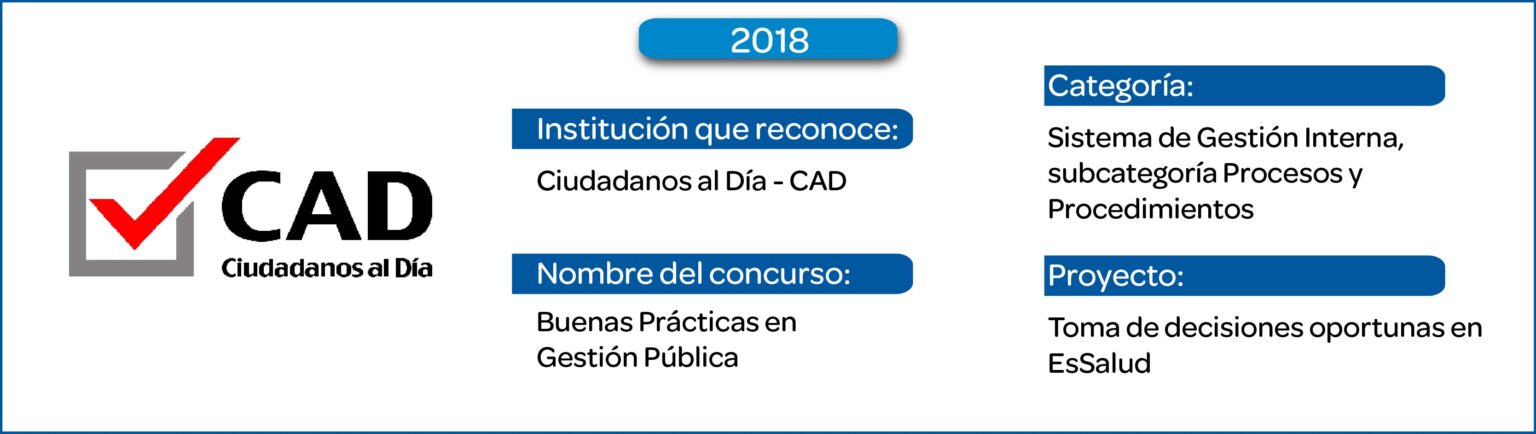 2018

CAD
Ciudadanos al Día

Institución que reconoce:
Ciudadanos al Día - CAD

Nombre del concurso:
Buenas Prácticas en Gestión Pública

Categoría:
Sistema de Gestión Interna, subcategoría Procesos y Procedimientos

Proyecto:
Toma de decisiones oportunas en EsSalud